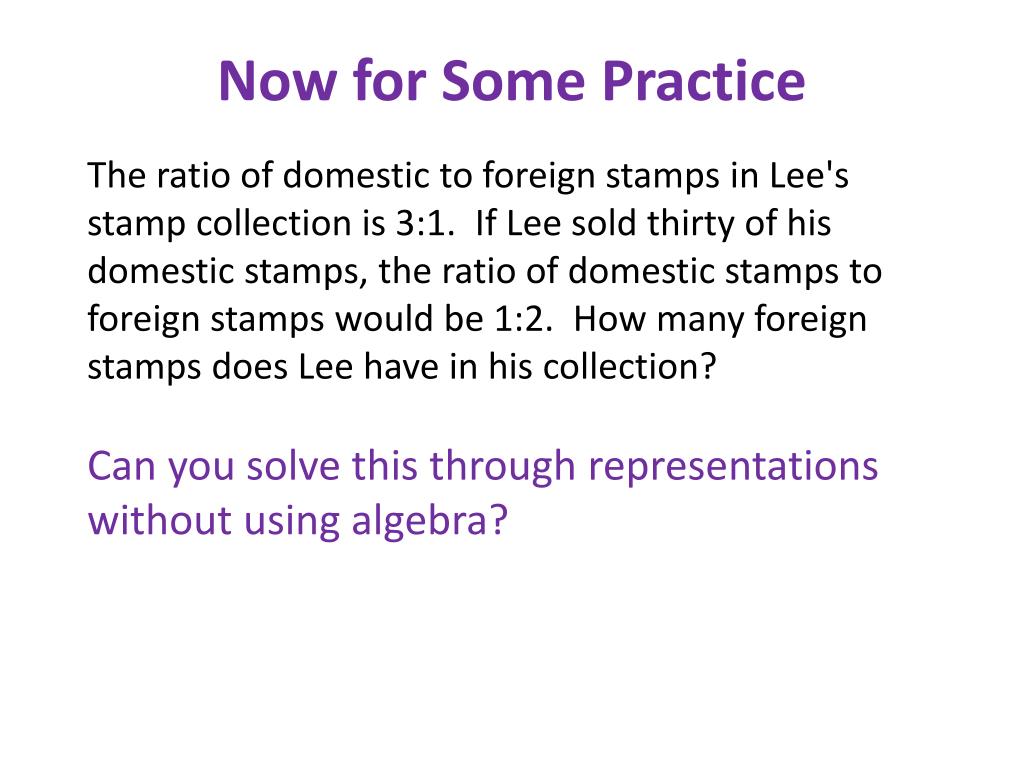 Now for Some Practice

The ratio of domestic to foreign stamps in Lee's stamp collection is 3:1. If Lee sold thirty of his domestic stamps, the ratio of domestic stamps to foreign stamps would be 1:2. How many foreign stamps does Lee have in his collection?

Can you solve this through representations without using algebra?